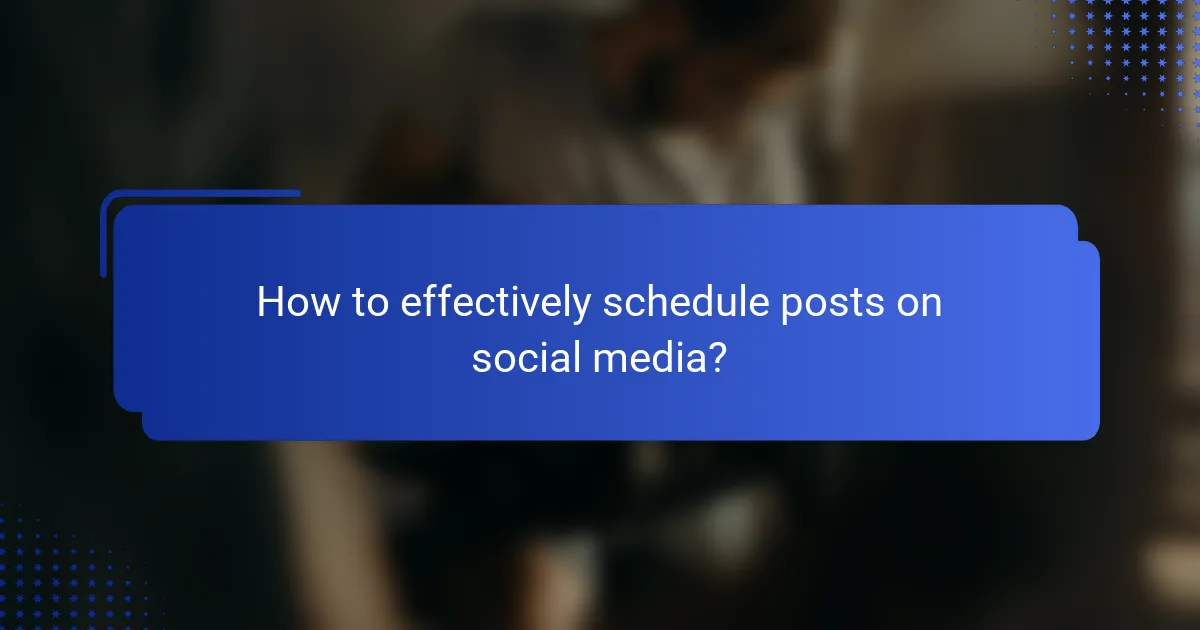 How to effectively schedule posts on social media?